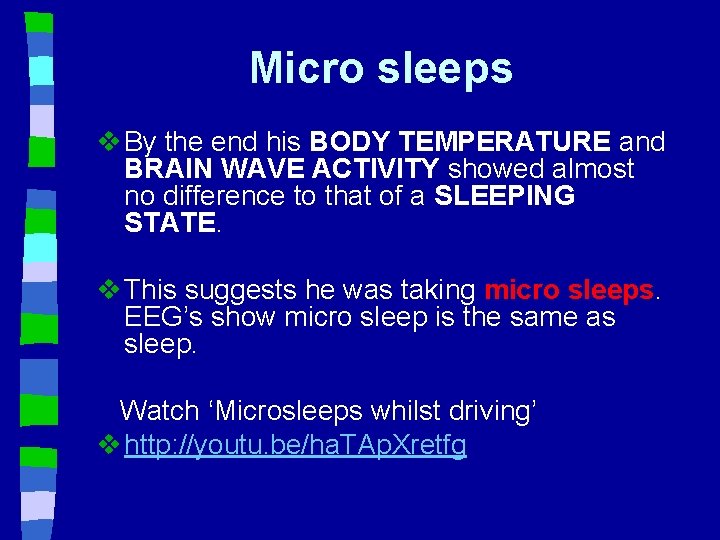 Micro sleeps

❖ By the end his BODY TEMPERATURE and BRAIN WAVE ACTIVITY showed almost no difference to that of a SLEEPING STATE.

❖ This suggests he was taking micro sleeps. EEG's show micro sleep is the same as sleep.

Watch 'Microsleeps whilst driving'

❖ http://youtu.be/haTApXretfg